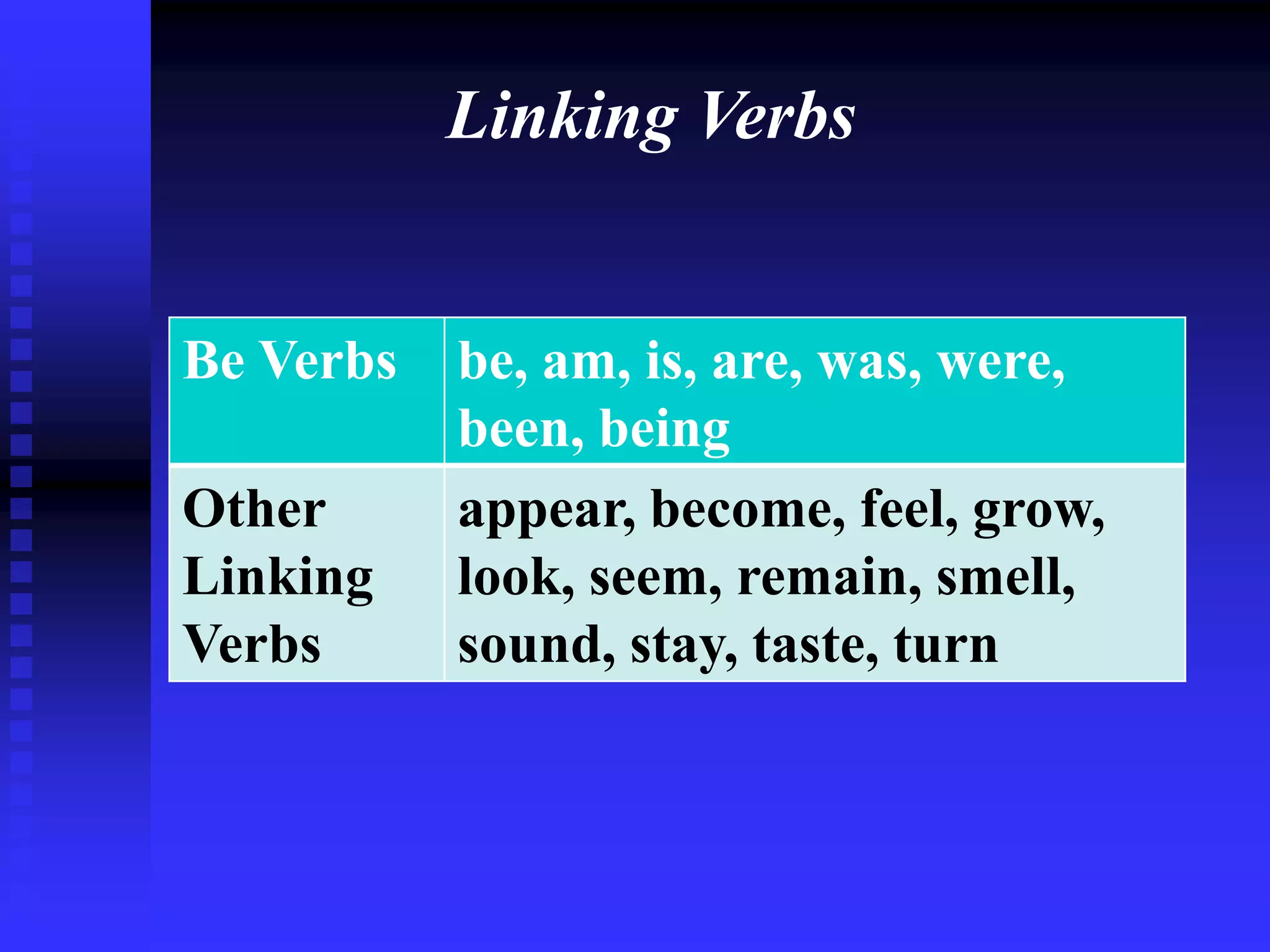 Linking Verbs

| Be Verbs | be, am, is, are, was, were, been, being |
|---|---|
| Other Linking Verbs | appear, become, feel, grow, look, seem, remain, smell, sound, stay, taste, turn |